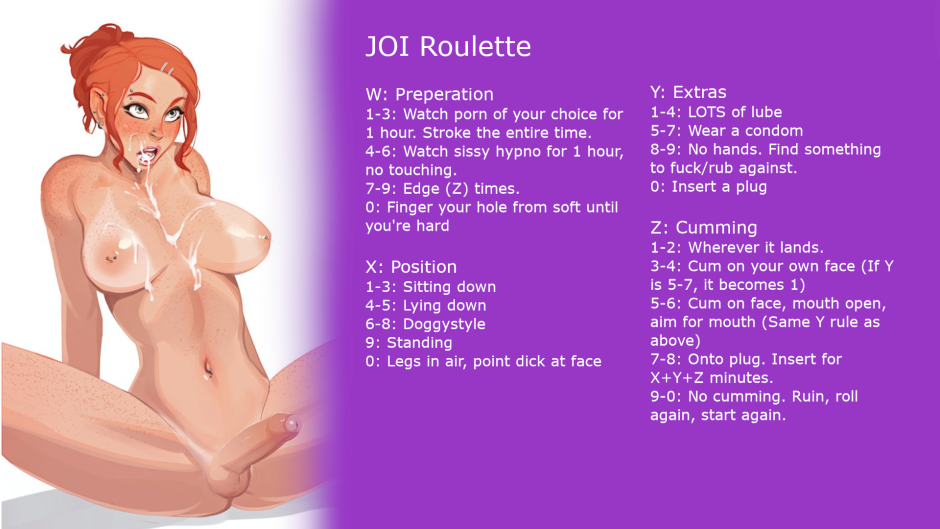 JOI Roulette

W: Preperation
1-3: Watch porn of your choice for 1 hour. Stroke the entire time.
4-6: Watch sissy hypno for 1 hour, no touching.
7-9: Edge (Z) times.
0: Finger your hole from soft until you're hard

X: Position
1-3: Sitting down
4-5: Lying down
6-8: Doggystyle
9: Standing
0: Legs in air, point dick at face

Y: Extras
1-4: LOTS of lube
5-7: Wear a condom
8-9: No hands. Find something to fuck/rub against.
0: Insert a plug

Z: Cumming
1-2: Wherever it lands.
3-4: Cum on your own face (If Y is 5-7, it becomes 1)
5-6: Cum on face, mouth open, aim for mouth (Same Y rule as above)
7-8: Onto plug. Insert for X+Y+Z minutes.
9-0: No cumming. Ruin, roll again, start again.